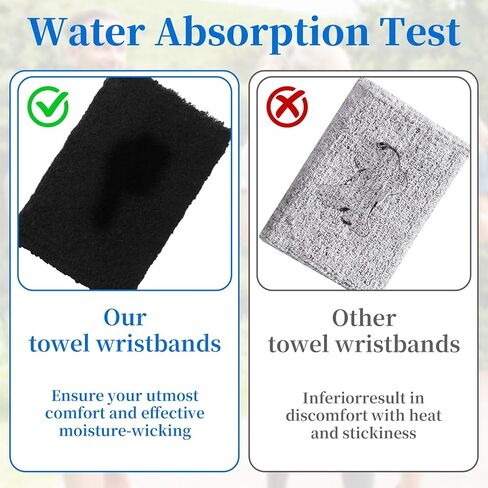 Water Absorption Test

Our
towel wristbands

Ensure your utmost comfort and effective moisture-wicking

Other
towel wristbands

Inferiorresult in discomfort with heat and stickiness